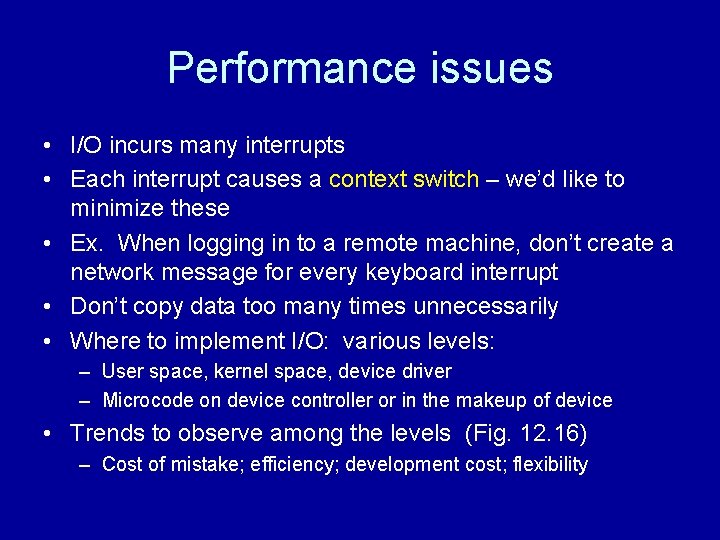 Performance issues

• I/O incurs many interrupts
• Each interrupt causes a context switch – we'd like to minimize these
• Ex. When logging in to a remote machine, don't create a network message for every keyboard interrupt
• Don't copy data too many times unnecessarily
• Where to implement I/O: various levels:
– User space, kernel space, device driver
– Microcode on device controller or in the makeup of device
• Trends to observe among the levels (Fig. 12.16)
– Cost of mistake; efficiency; development cost; flexibility